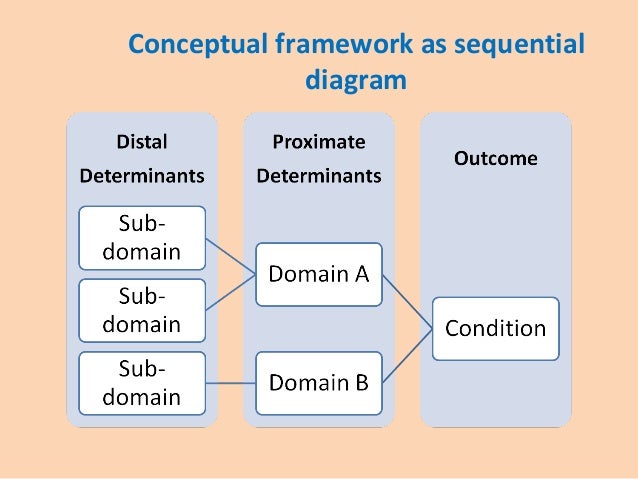 Conceptual framework as sequential diagram

Distal Determinants

Sub-domain

Sub-domain

Sub-domain

Proximate Determinants

Domain A

Domain B

Outcome

Condition